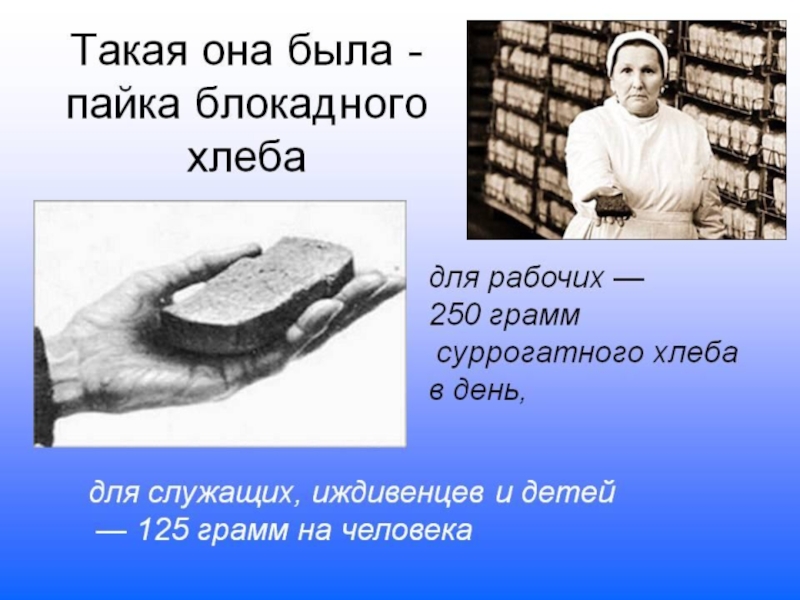 Такая она была - пайка блокадного хлеба

для рабочих — 250 грамм суррогатного хлеба в день,

для служащих, иждивенцев и детей — 125 грамм на человека